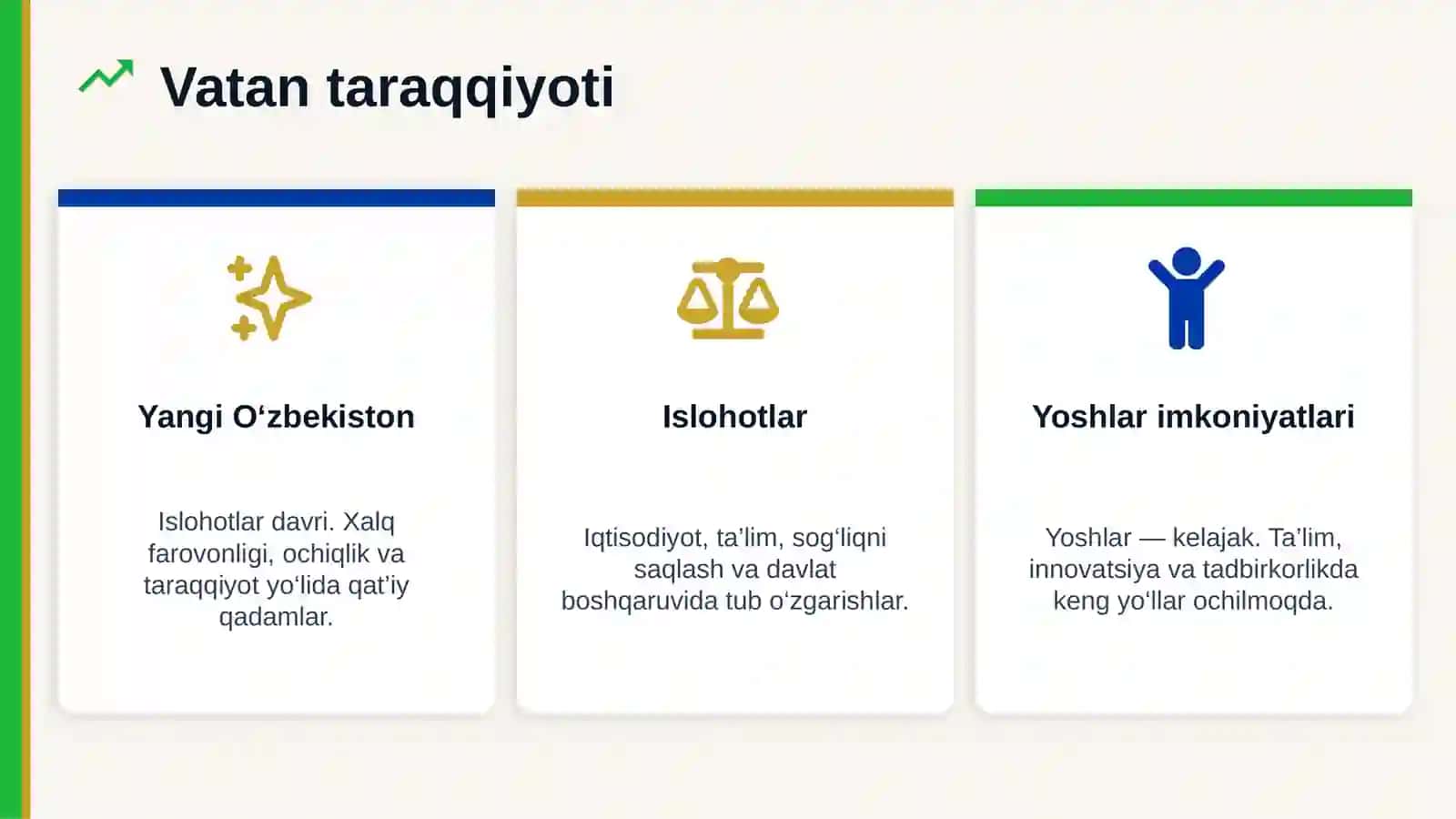 Vatan taraqqiyoti

Yangi O‘zbekiston

Islohotlar davri. Xalq farovonligi, ochiqlik va taraqqiyot yo‘lida qat’iy qadamlar.

Islohotlar

Iqtisodiyot, ta’lim, sog‘liqni saqlash va davlat boshqaruvida tub o‘zgarishlar.

Yoshlar imkoniyatlari

Yoshlar — kelajak. Ta’lim, innovatsiya va tadbirkorlikda keng yo‘llar ochilmoqda.